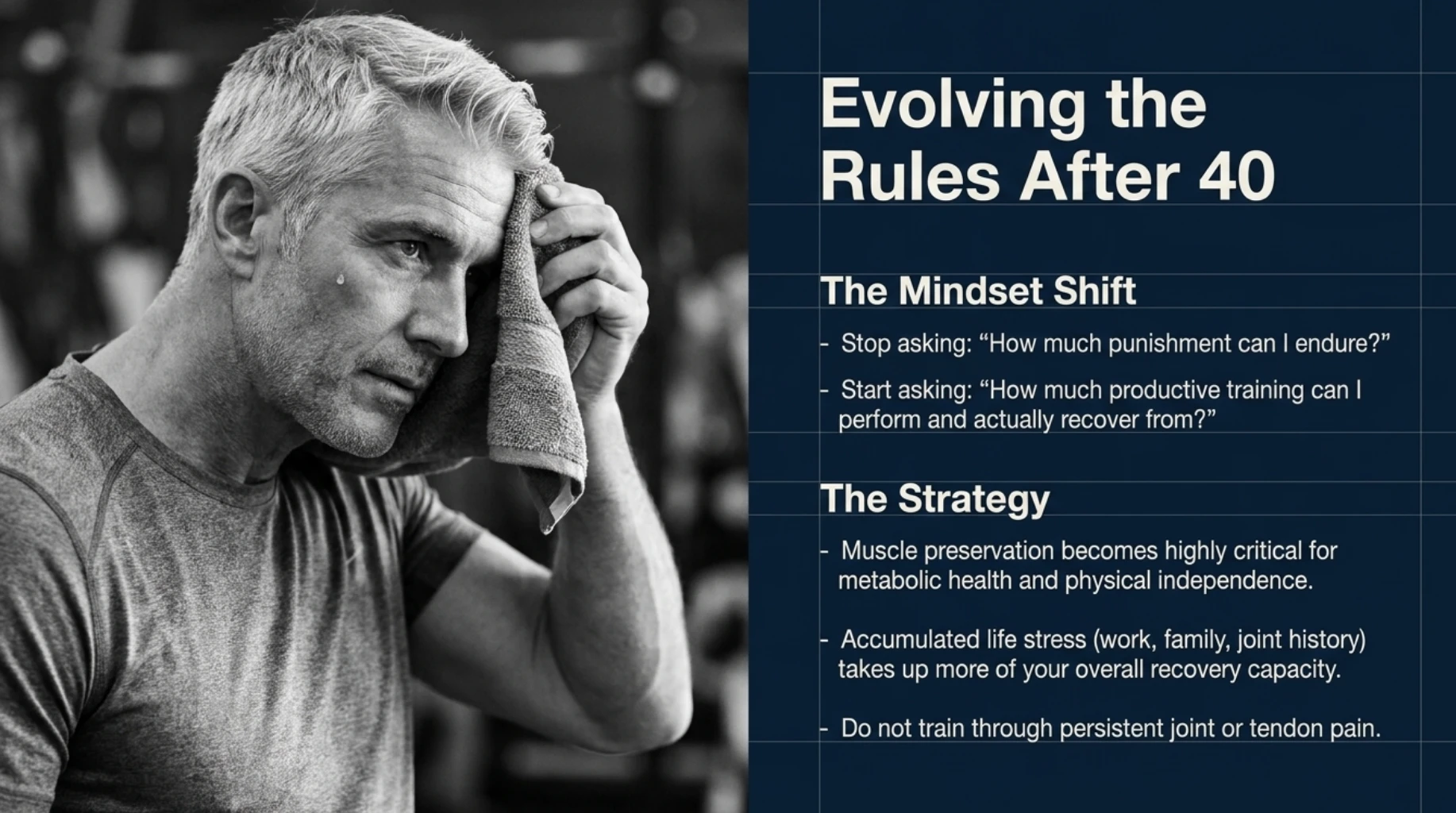 Evolving the Rules After 40

The Mindset Shift

- Stop asking: “How much punishment can I endure?”

- Start asking: “How much productive training can I perform and actually recover from?”

The Strategy

- Muscle preservation becomes highly critical for metabolic health and physical independence.

- Accumulated life stress (work, family, joint history) takes up more of your overall recovery capacity.

- Do not train through persistent joint or tendon pain.